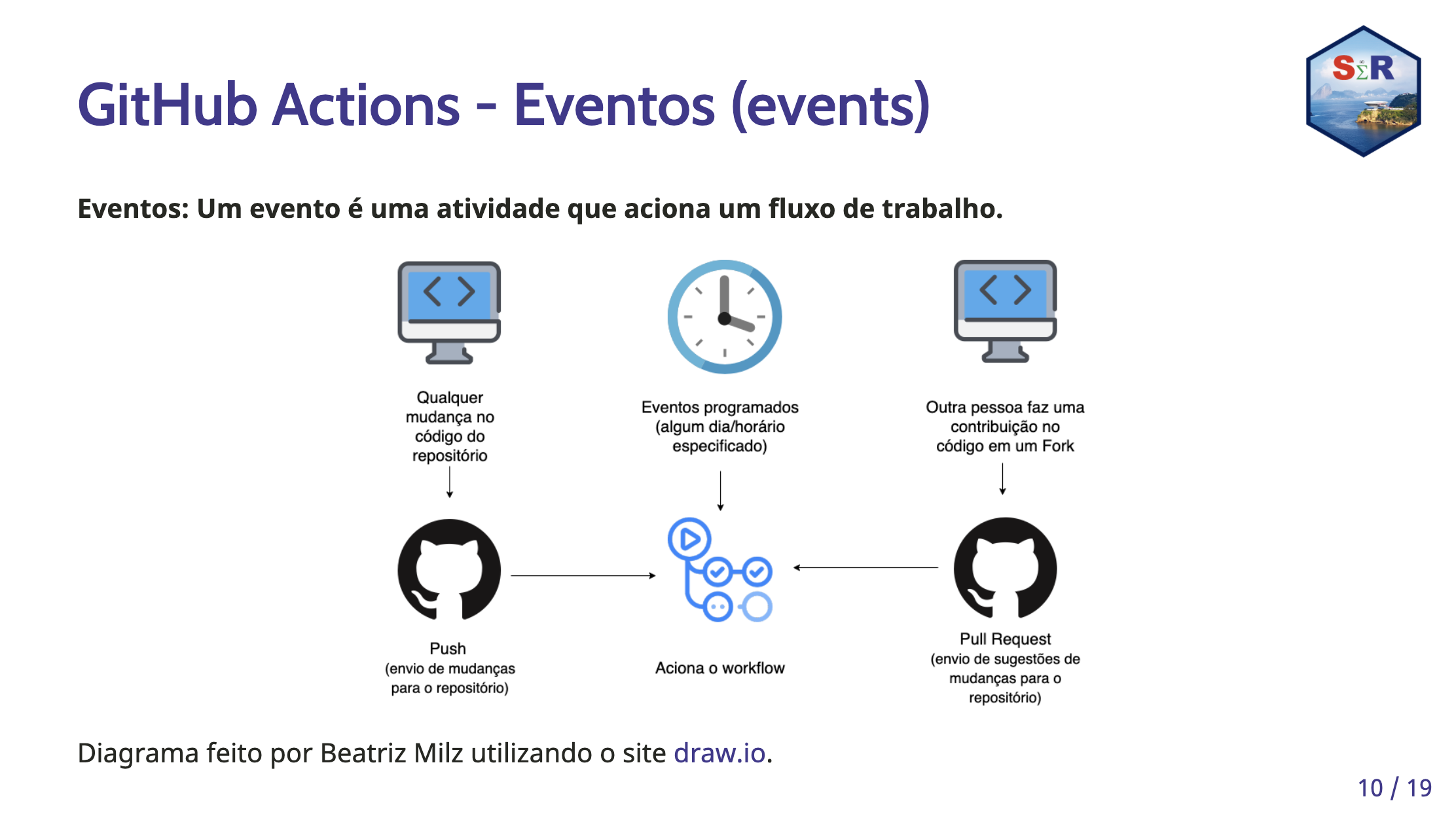 GitHub Actions - Eventos (events)

S∑R

Eventos: Um evento é uma atividade que aciona um fluxo de trabalho.

Qualquer mudança no código do repositório

Eventos programados (algum dia/horário especificado)

Outra pessoa faz uma contribuição no código em um Fork

Push
(envio de mudanças para o repositório)

Aciona o workflow

Pull Request
(envio de sugestões de mudanças para o repositório)

Diagrama feito por Beatriz Milz utilizando o site draw.io.

10 / 19